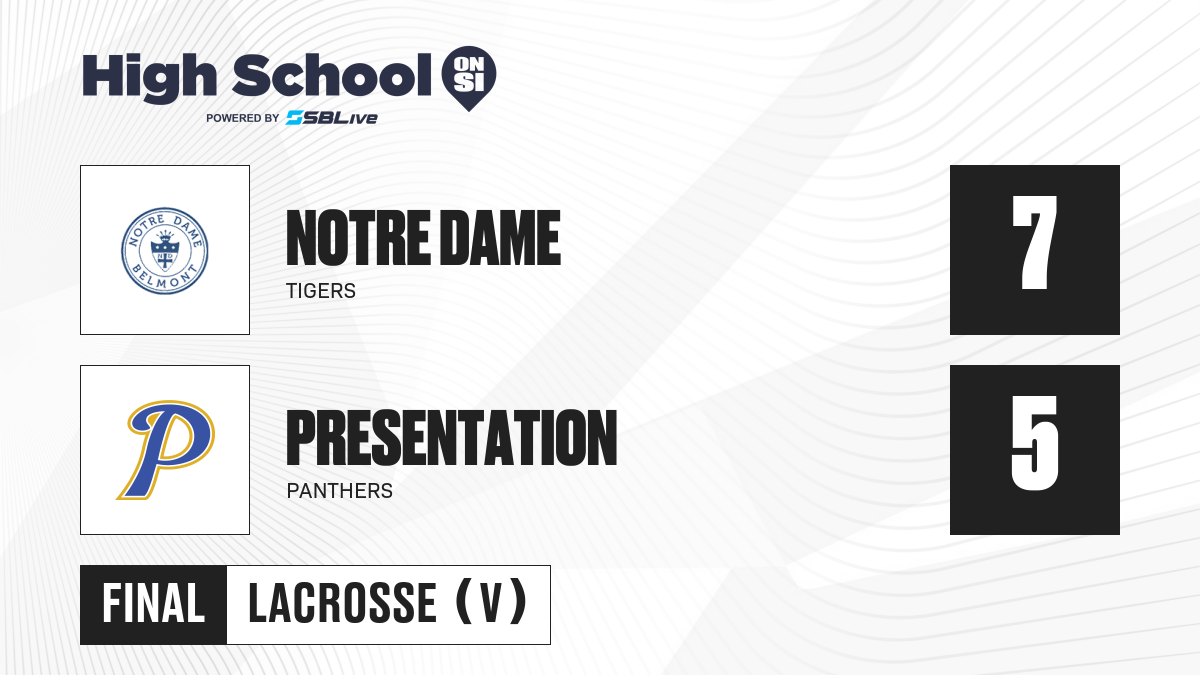 High School ON SI
POWERED BY SBLive

NOTRE DAME BELMONT

NOTRE DAME
TIGERS

7

P

PRESENTATION
PANTHERS

5

FINAL LACROSSE (V)